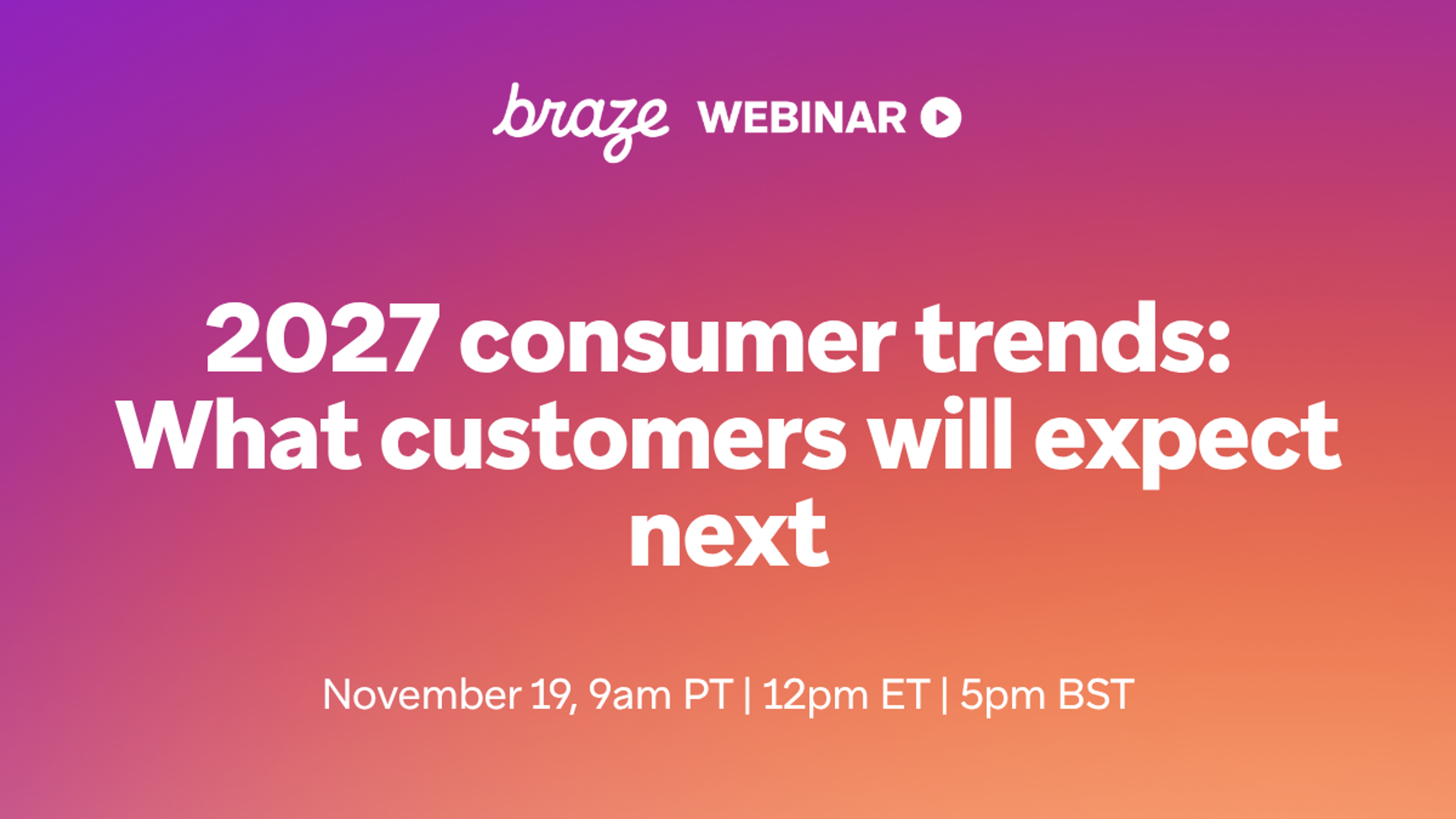 braze WEBINAR

2027 consumer trends: What customers will expect next

November 19, 9am PT | 12pm ET | 5pm BST